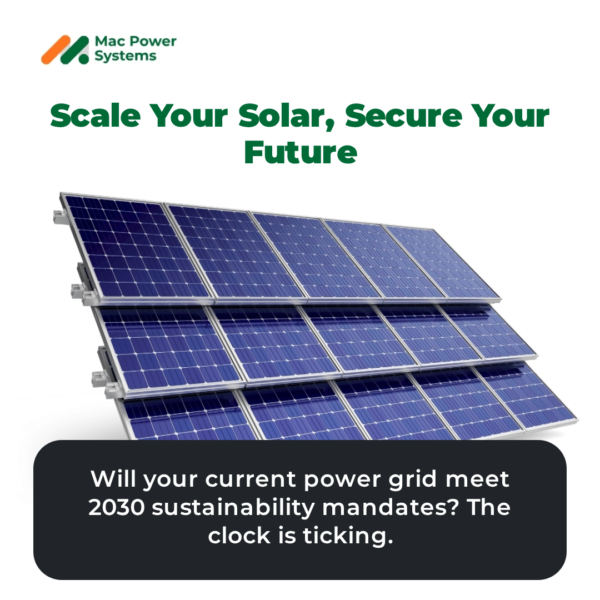 Mac Power Systems

Scale Your Solar, Secure Your Future

Will your current power grid meet 2030 sustainability mandates? The clock is ticking.